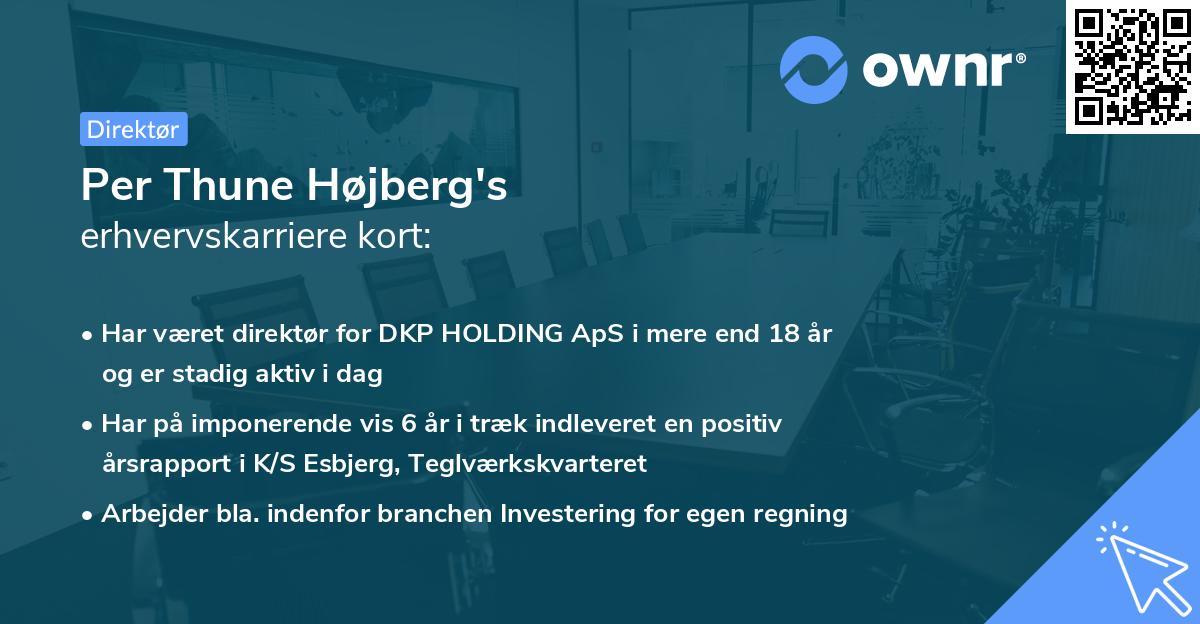 ownr®

Direktør

Per Thune Højberg's
erhvervskarriere kort:

• Har været direktør for DKP HOLDING ApS i mere end 18 år og er stadig aktiv i dag

• Har på imponerende vis 6 år i træk indleveret en positiv årsrapport i K/S Esbjerg, Teglværkskvarteret

• Arbejder bla. indenfor branchen Investering for egen regning